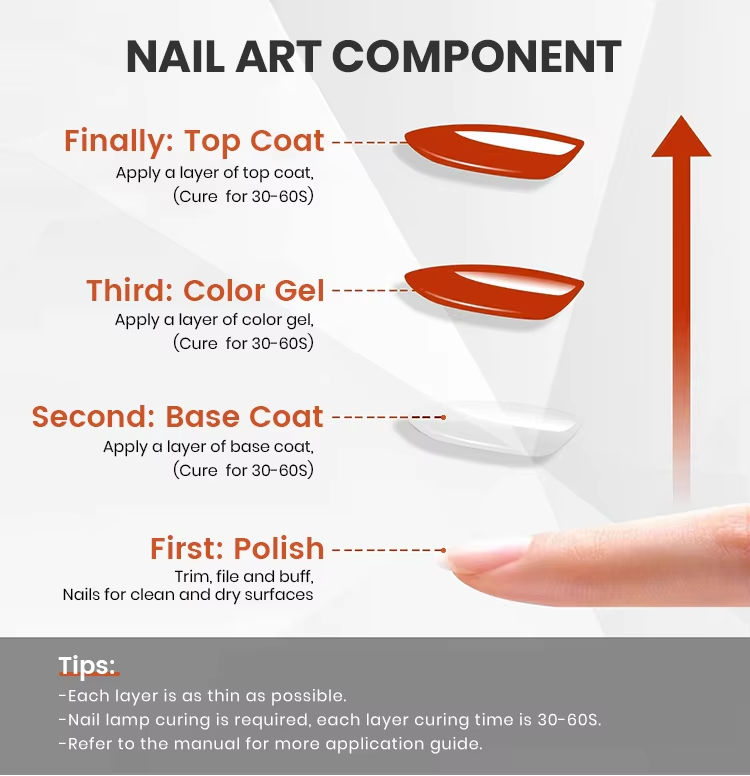 NAIL ART COMPONENT

Finally: Top Coat
Apply a layer of top coat, (Cure for 30-60S)

Third: Color Gel
Apply a layer of color gel, (Cure for 30-60S)

Second: Base Coat
Apply a layer of base coat, (Cure for 30-60S)

First: Polish
Trim, file and buff, Nails for clean and dry surfaces

Tips:
-Each layer is as thin as possible.
-Nail lamp curing is required, each layer curing time is 30-60S.
-Refer to the manual for more application guide.